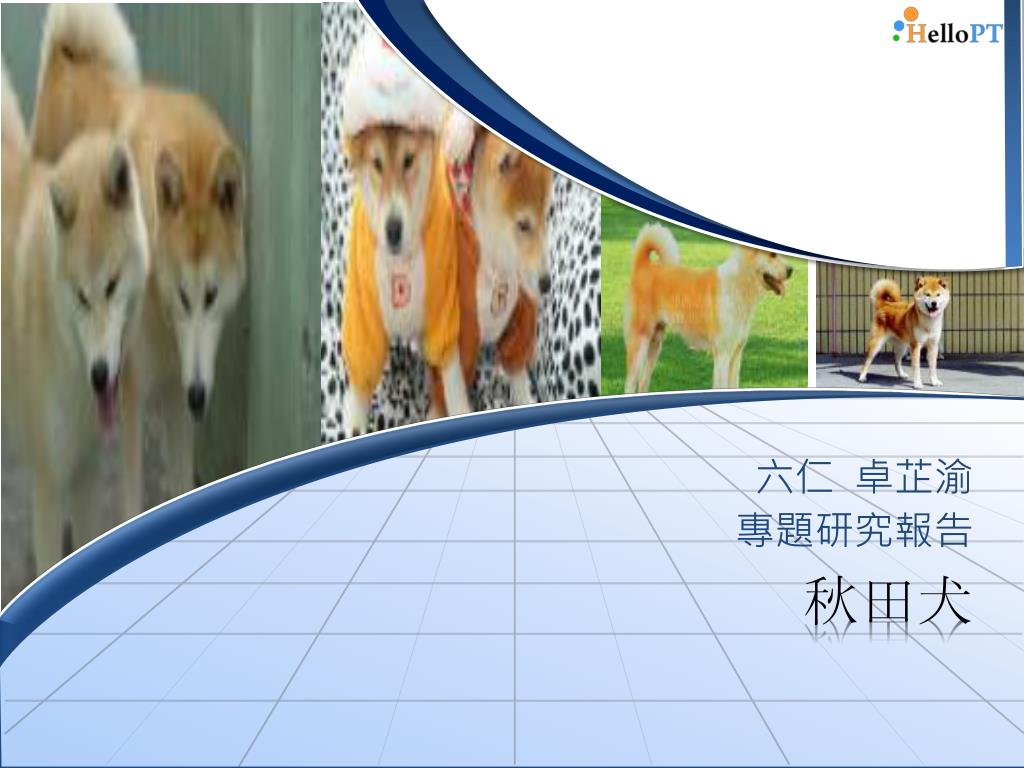 HelloPT

六仁 卓芷渝
專題研究報告

秋田犬